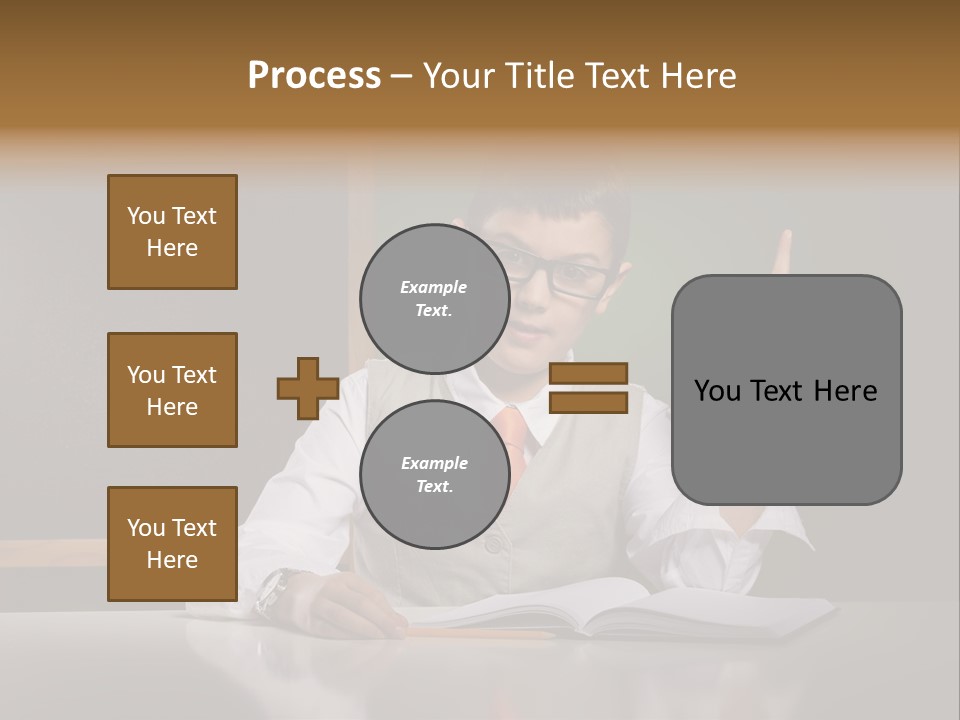 Process – Your Title Text Here

You Text Here

You Text Here

You Text Here

Example Text.

Example Text.

You Text Here